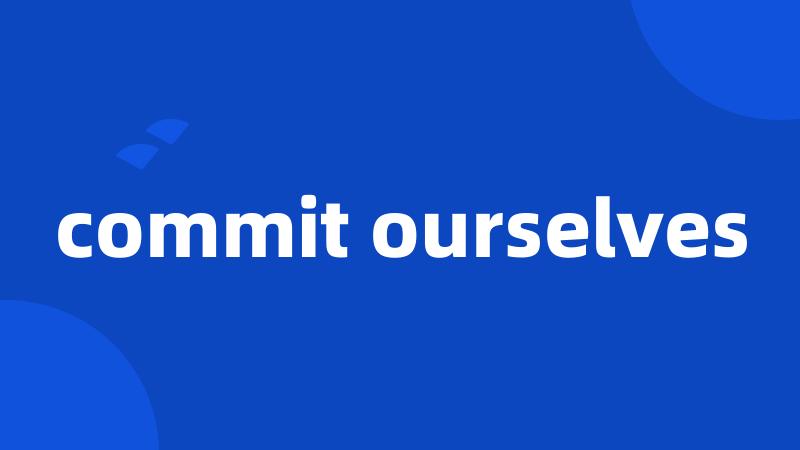 commit ourselves